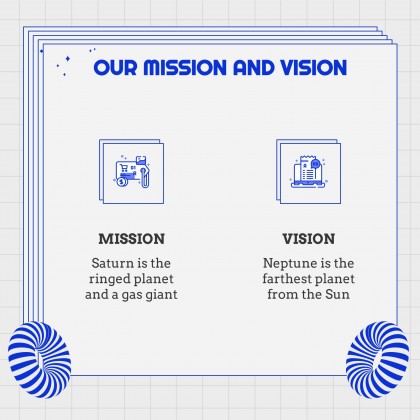 OUR MISSION AND VISION

MISSION

Saturn is the ringed planet and a gas giant

VISION

Neptune is the farthest planet from the Sun